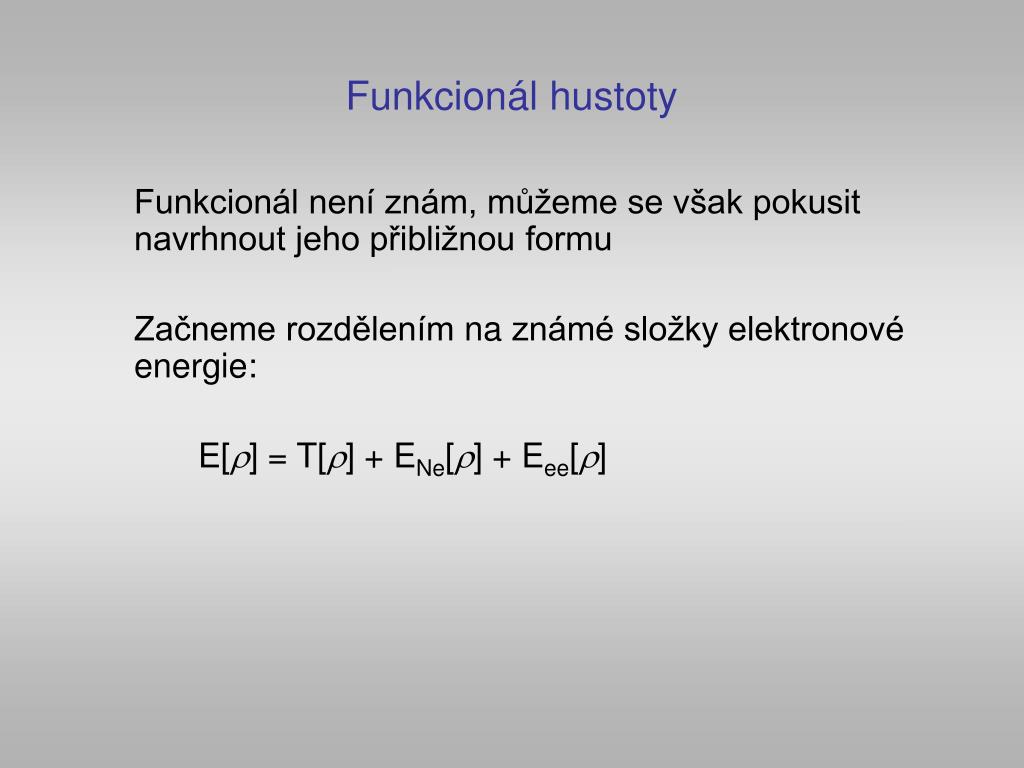 Funkcionál hustoty

Funkcionál není znám, můžeme se však pokusit navrhnout jeho přibližnou formu

Začneme rozdělením na známé složky elektronové energie:

$E[\rho] = T[\rho] + E_{Ne}[\rho] + E_{ee}[\rho]$